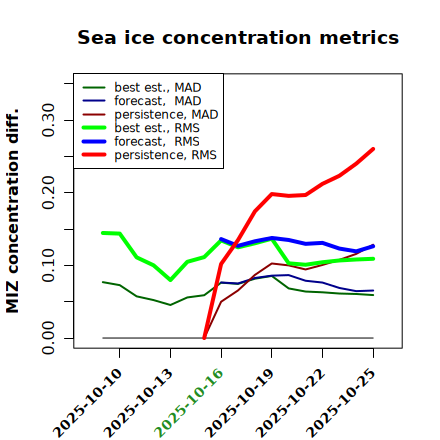 Sea ice concentration metrics

best est., MAD
forecast, MAD
persistence, MAD
best est., RMS
forecast, RMS
persistence, RMS

MIZ concentration diff.

0.00
0.10
0.20
0.30

2025-10-10
2025-10-13
2025-10-16
2025-10-19
2025-10-22
2025-10-25